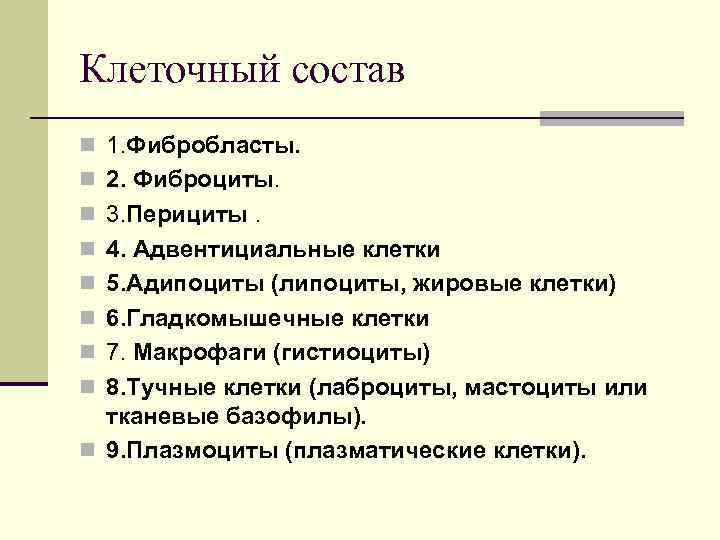 Клеточный состав

1.Фибробласты.
2. Фиброциты.
3.Перициты .
4. Адвентициальные клетки
5.Адипоциты (липоциты, жировые клетки)
6.Гладкомышечные клетки
7. Макрофаги (гистиоциты)
8.Тучные клетки (лаброциты, мастоциты или тканевые базофилы).
9.Плазмоциты (плазматические клетки).